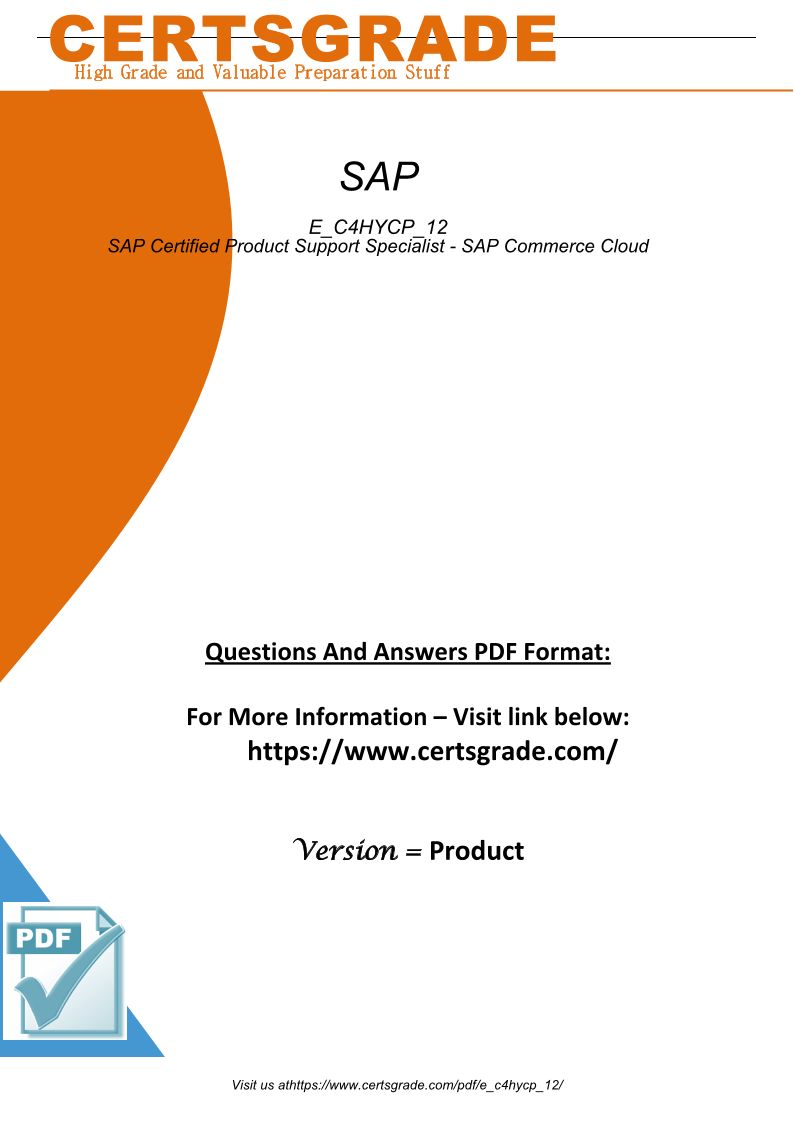 CERTSGRADE
High Grade and Valuable Preparation Stuff

SAP

E_C4HYCP_12
SAP Certified Product Support Specialist - SAP Commerce Cloud

Questions And Answers PDF Format:

For More Information – Visit link below:
https://www.certsgrade.com/

Version = Product

PDF

Visit us athttps://www.certsgrade.com/pdf/e_c4hycp_12/